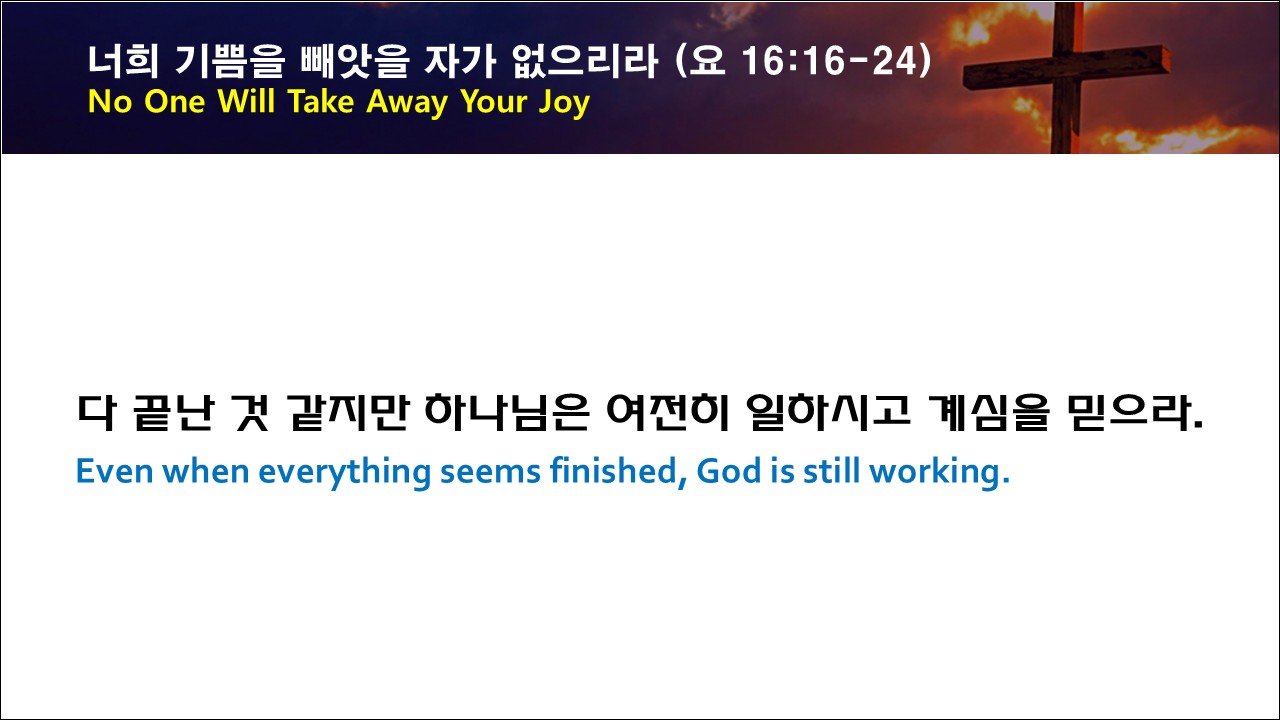 너희 기쁨을 빼앗을 자가 없으리라 (요 16:16-24)
No One Will Take Away Your Joy

다 끝난 것 같지만 하나님은 여전히 일하시고 계심을 믿으라.
Even when everything seems finished, God is still working.